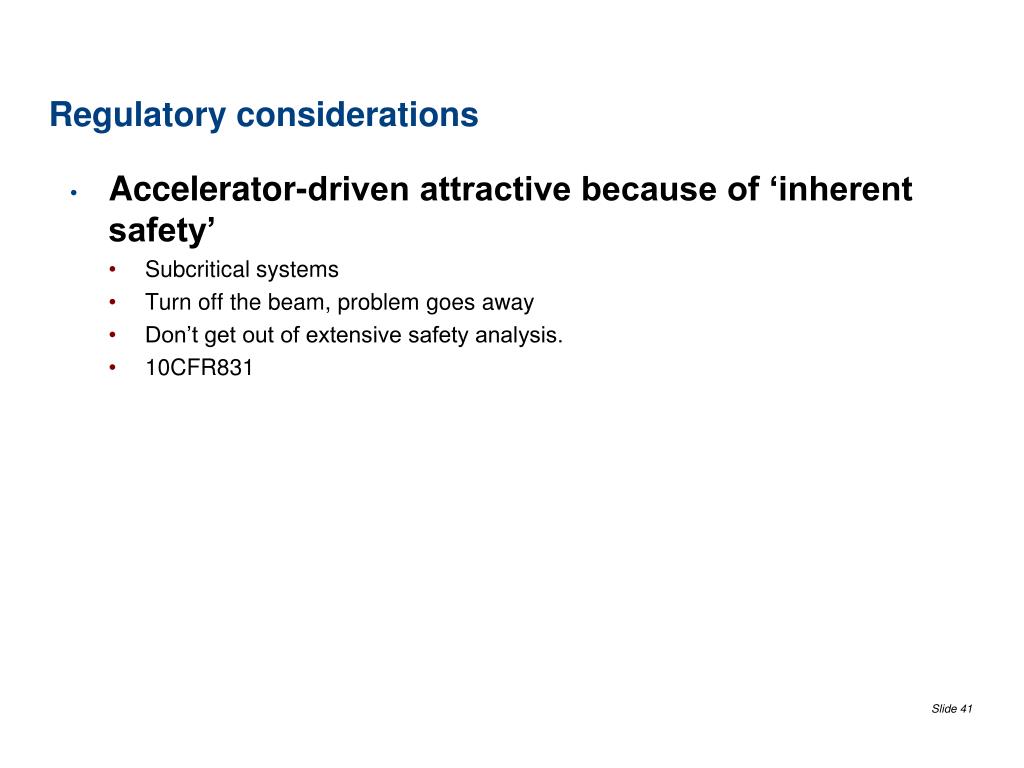 Regulatory considerations

• Accelerator-driven attractive because of ‘inherent safety’
 • Subcritical systems
 • Turn off the beam, problem goes away
 • Don’t get out of extensive safety analysis.
 • 10CFR831

Slide 41